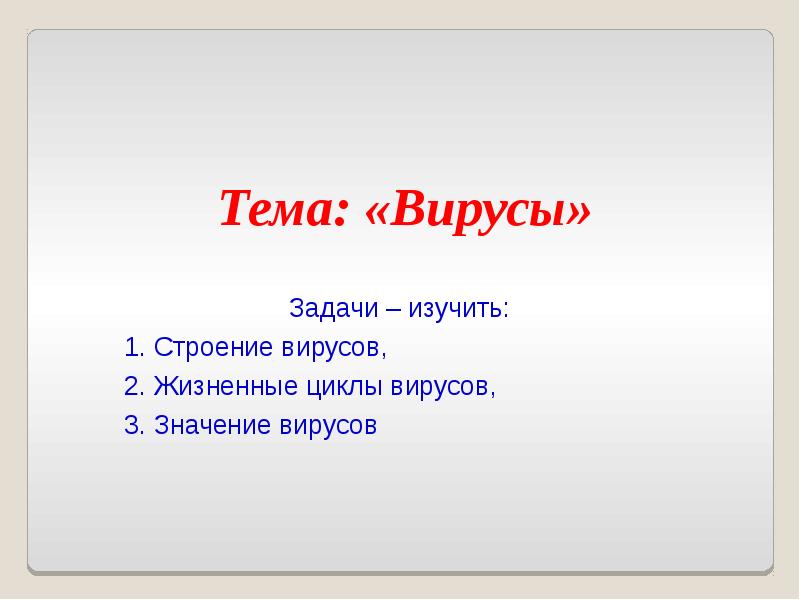 Тема: «Вирусы»

Задачи – изучить:

1. Строение вирусов,

2. Жизненные циклы вирусов,

3. Значение вирусов